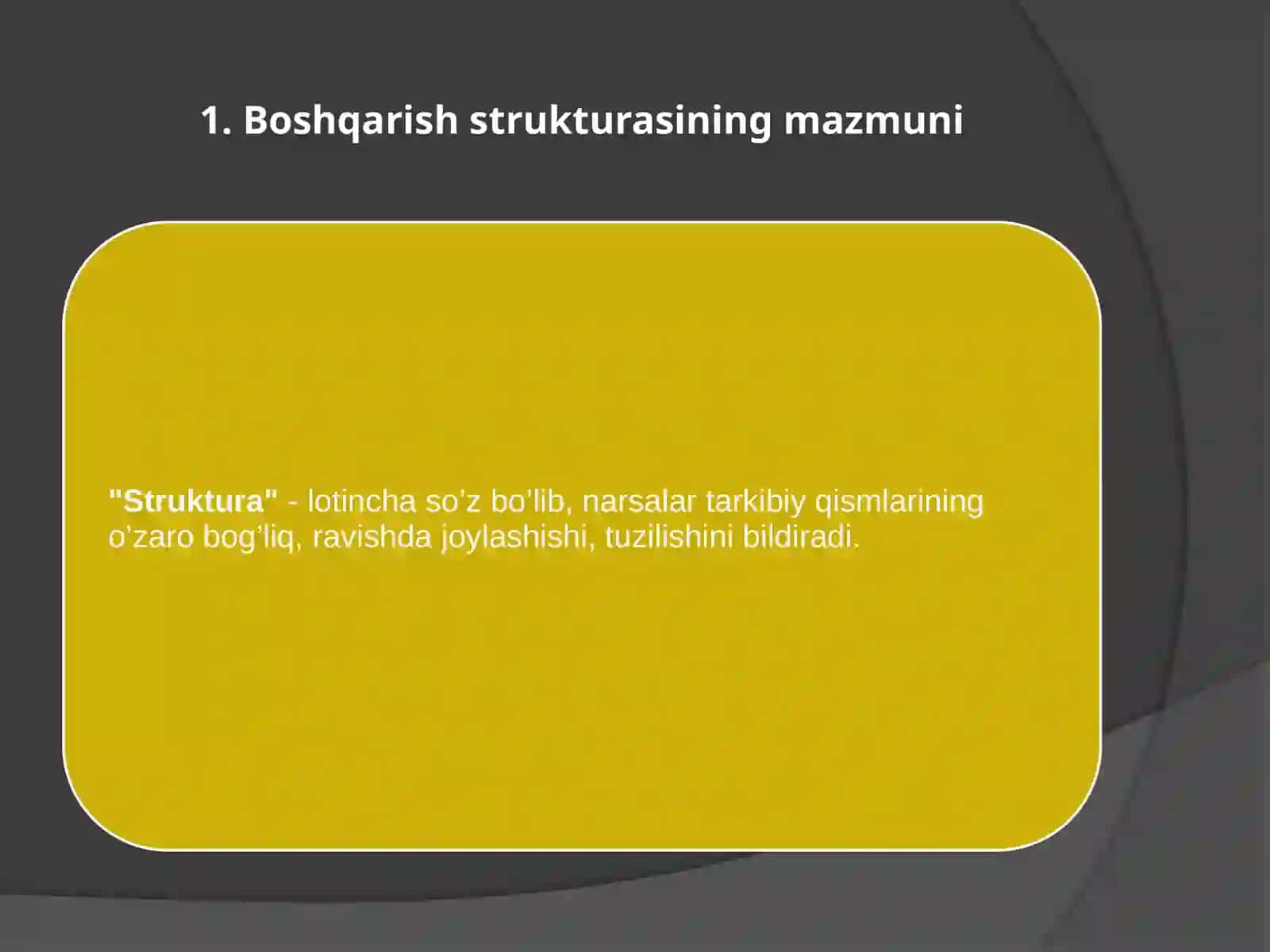 1. Boshqarish strukturasining mazmuni

"Struktura" - lotincha so’z bo’lib, narsalar tarkibiy qismlarining o’zaro bog’liq, ravishda joylashishi, tuzilishini bildiradi.